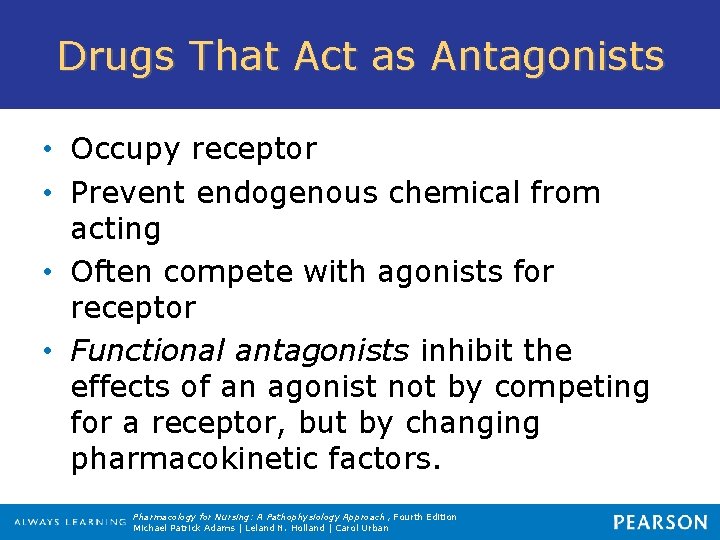 Drugs That Act as Antagonists

• Occupy receptor
• Prevent endogenous chemical from acting
• Often compete with agonists for receptor
• Functional antagonists inhibit the effects of an agonist not by competing for a receptor, but by changing pharmacokinetic factors.

ALWAYS LEARNING Pharmacology for Nursing: A Pathophysiology Approach, Fourth Edition
Michael Patrick Adams | Leland N. Holland | Carol Urban
PEARSON